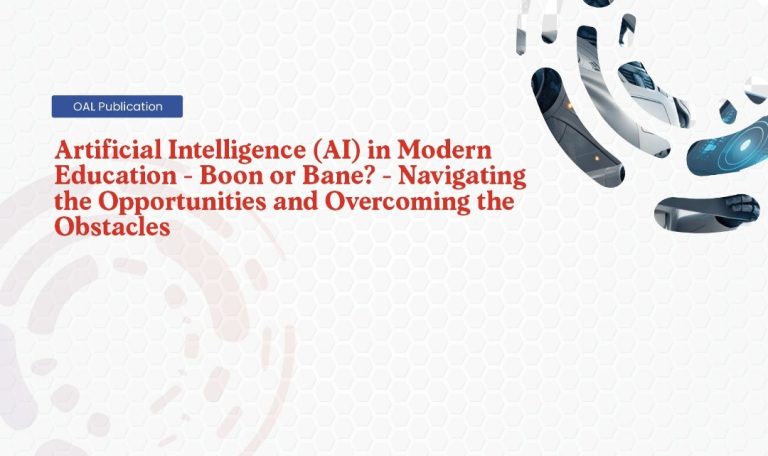 OAL Publication

Artificial Intelligence (AI) in Modern Education - Boon or Bane? - Navigating the Opportunities and Overcoming the Obstacles